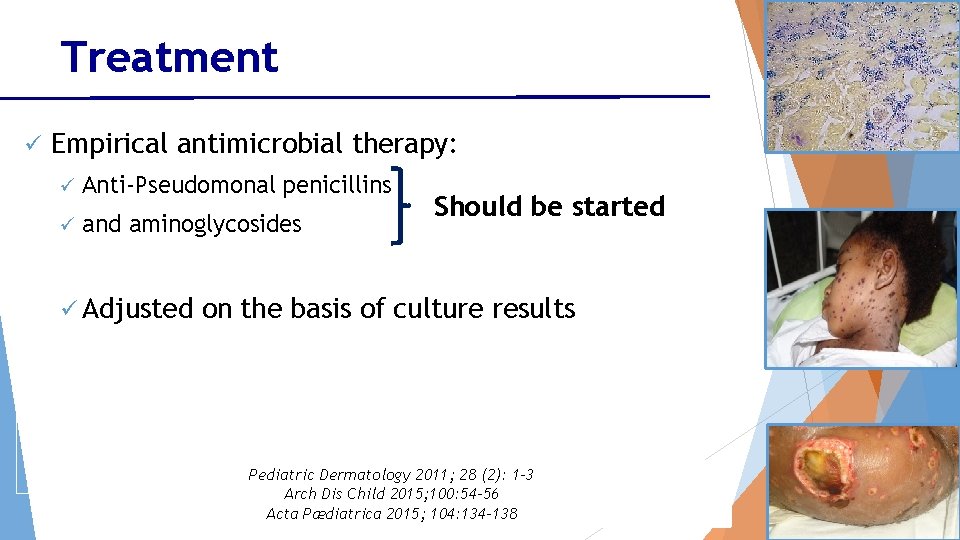 Treatment

✓ Empirical antimicrobial therapy:

✓ Anti-Pseudomonal penicillins

✓ and aminoglycosides

Should be started

✓ Adjusted on the basis of culture results

Pediatric Dermatology 2011; 28 (2): 1-3
Arch Dis Child 2015;100:54-56
Acta Pædiatrica 2015; 104:134-138